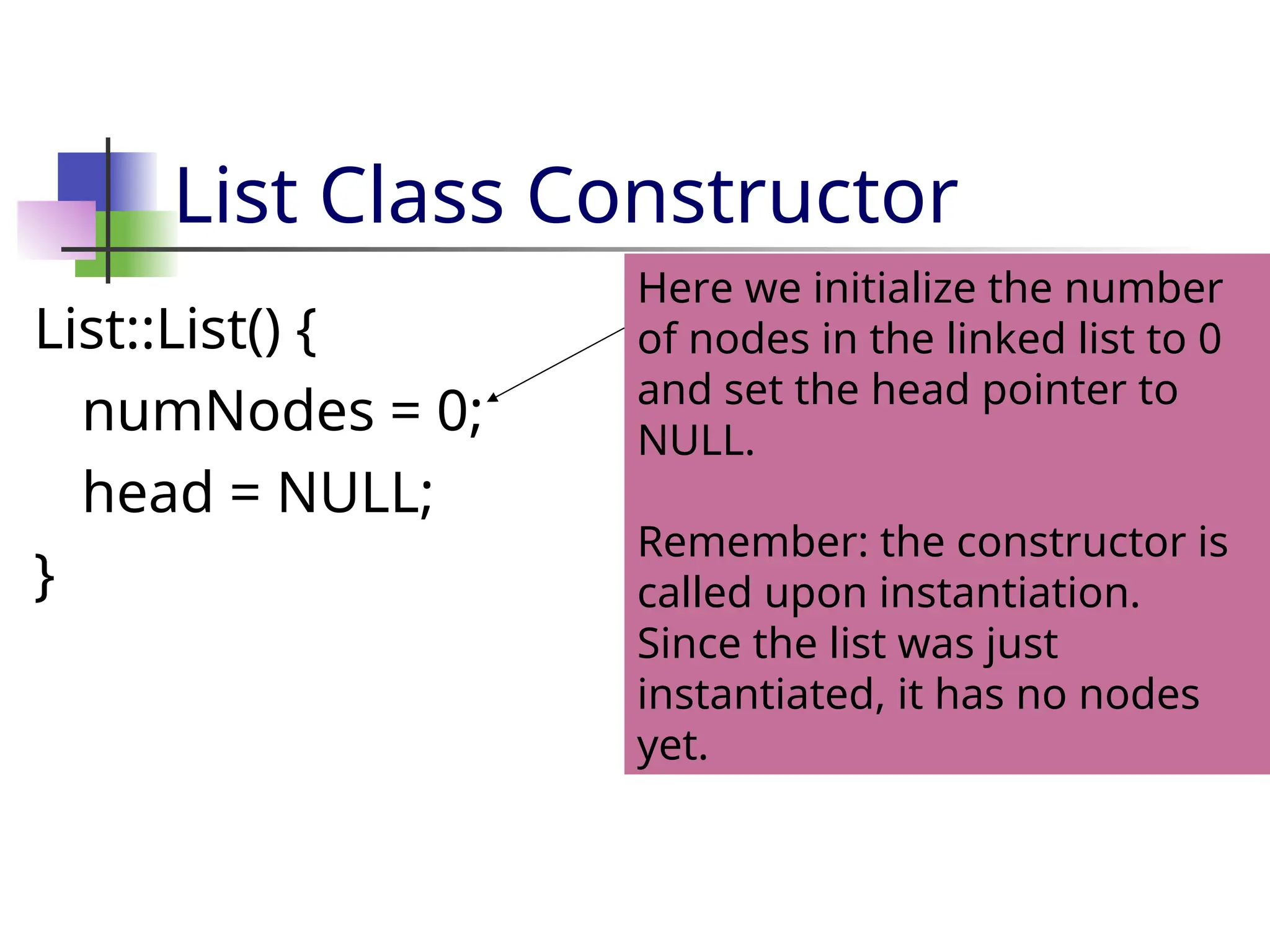 List Class Constructor

List::List() {
numNodes = 0;
head = NULL;
}

Here we initialize the number of nodes in the linked list to 0 and set the head pointer to NULL.

Remember: the constructor is called upon instantiation. Since the list was just instantiated, it has no nodes yet.